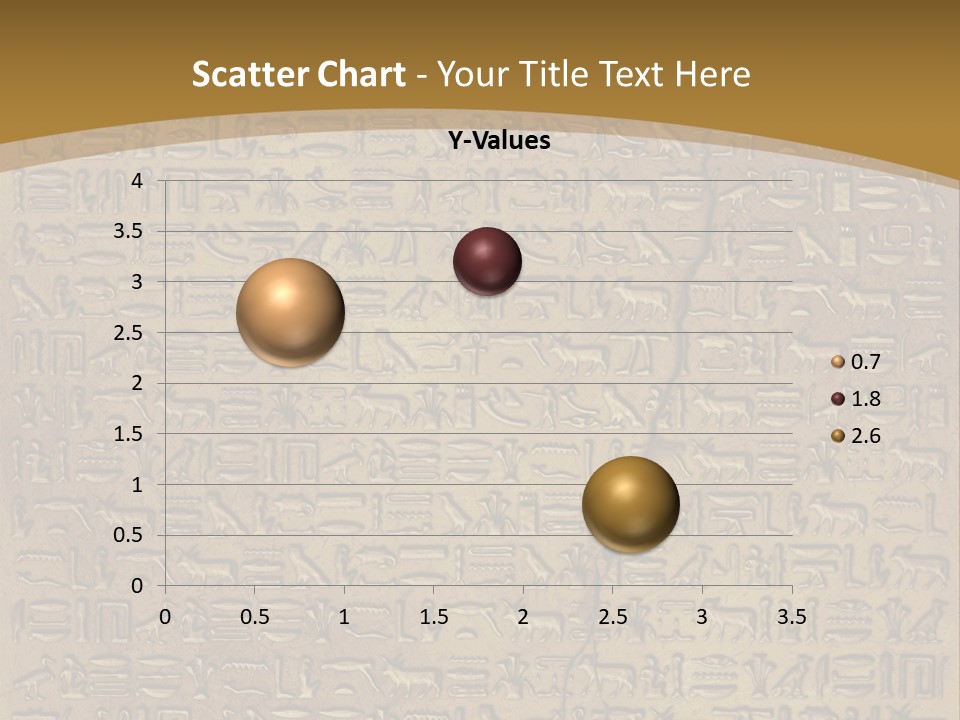 Scatter Chart - Your Title Text Here

Y-Values

4
3.5
3
2.5
2
1.5
1
0.5
0

0 0.5 1 1.5 2 2.5 3 3.5

0.7
1.8
2.6